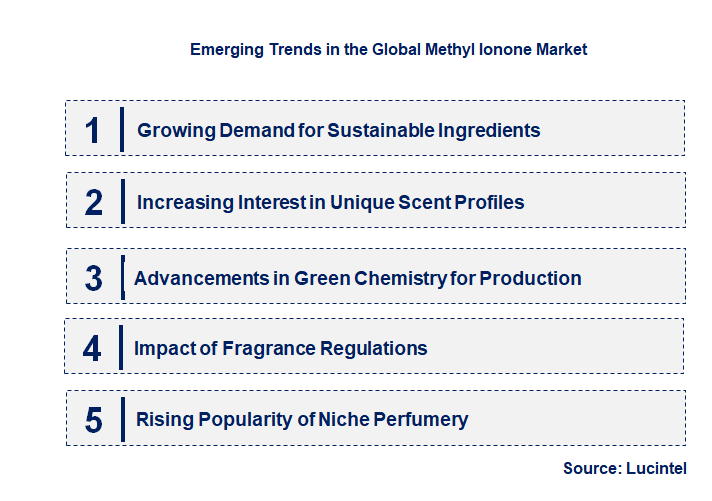 Emerging Trends in the Global Methyl Ionone Market

1 Growing Demand for Sustainable Ingredients

2 Increasing Interest in Unique Scent Profiles

3 Advancements in Green Chemistry for Production

4 Impact of Fragrance Regulations

5 Rising Popularity of Niche Perfumery

Source: Lucintel